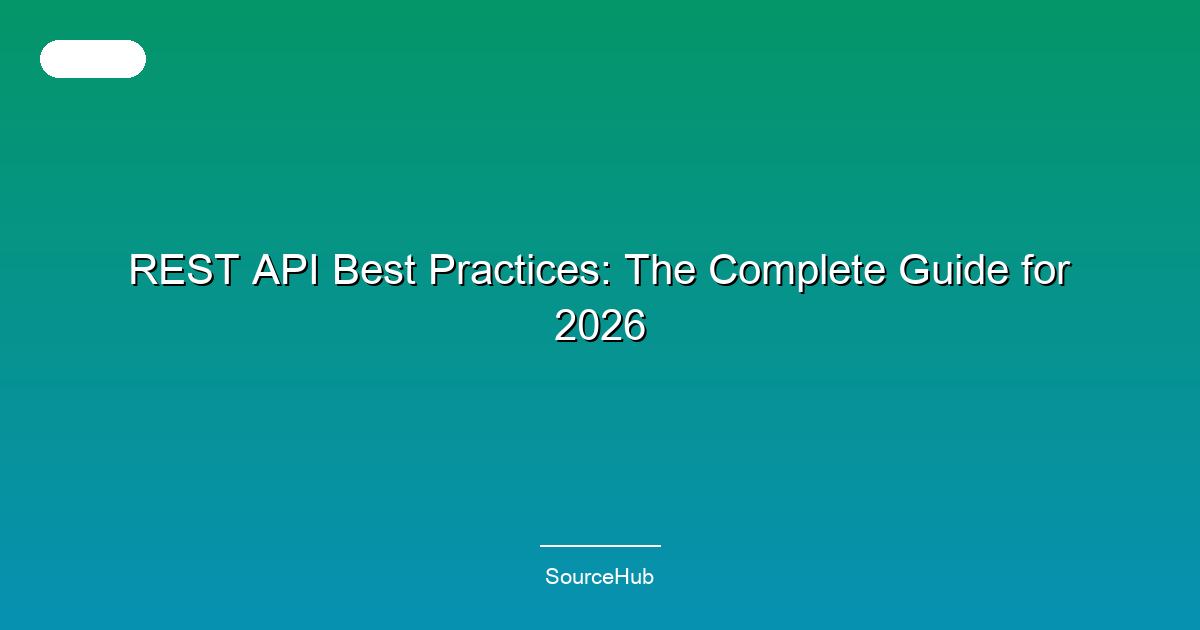 REST API Best Practices: The Complete Guide for 2026

SourceHub